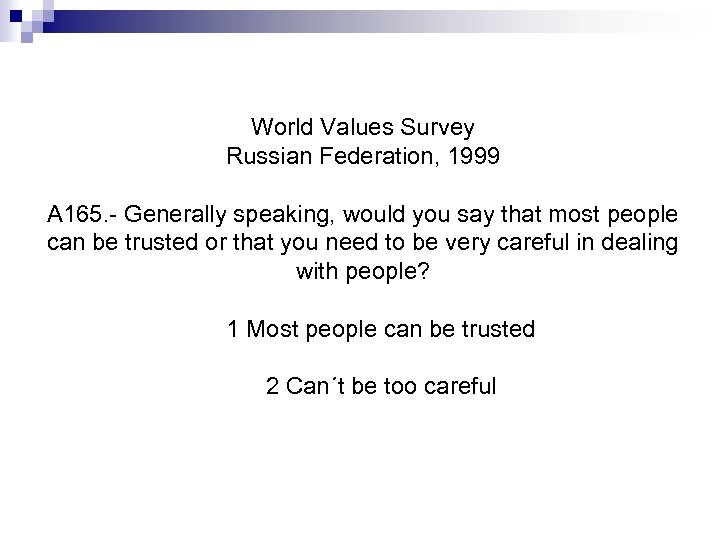 World Values Survey
Russian Federation, 1999

A165.- Generally speaking, would you say that most people can be trusted or that you need to be very careful in dealing with people?

1 Most people can be trusted

2 Can´t be too careful